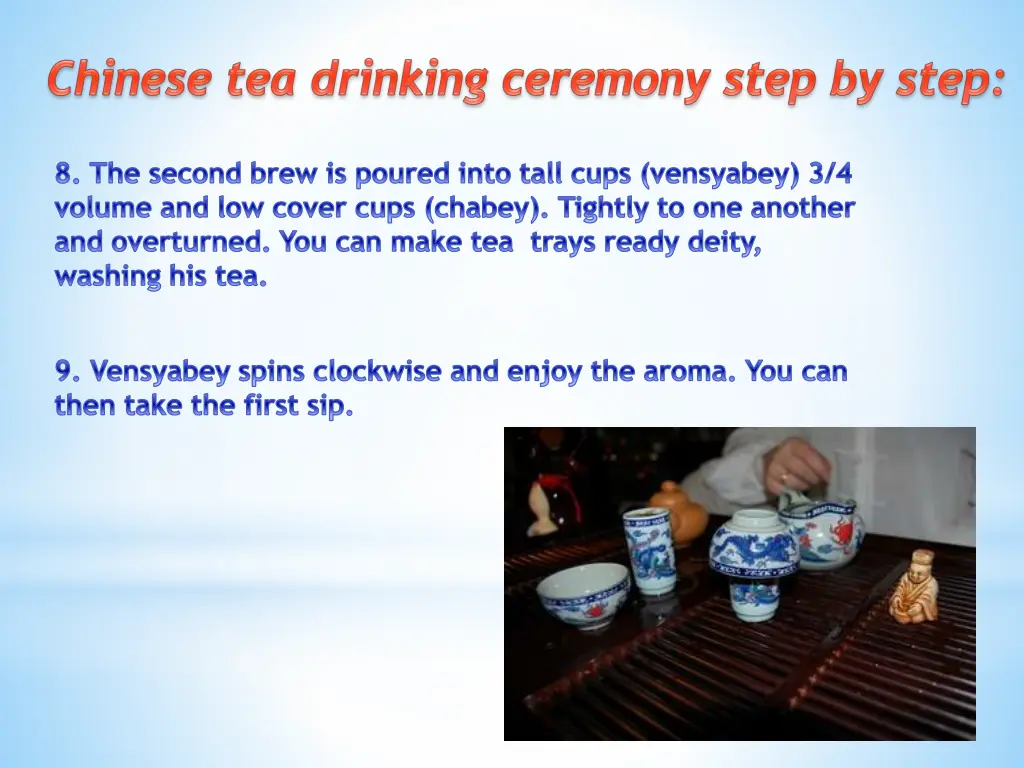 Chinese tea drinking ceremony step by step:

8. The second brew is poured into tall cups (vensyabey) 3/4 volume and low cover cups (chabey). Tightly to one another and overturned. You can make tea trays ready deity, washing his tea.

9. Vensyabey spins clockwise and enjoy the aroma. You can then take the first sip.